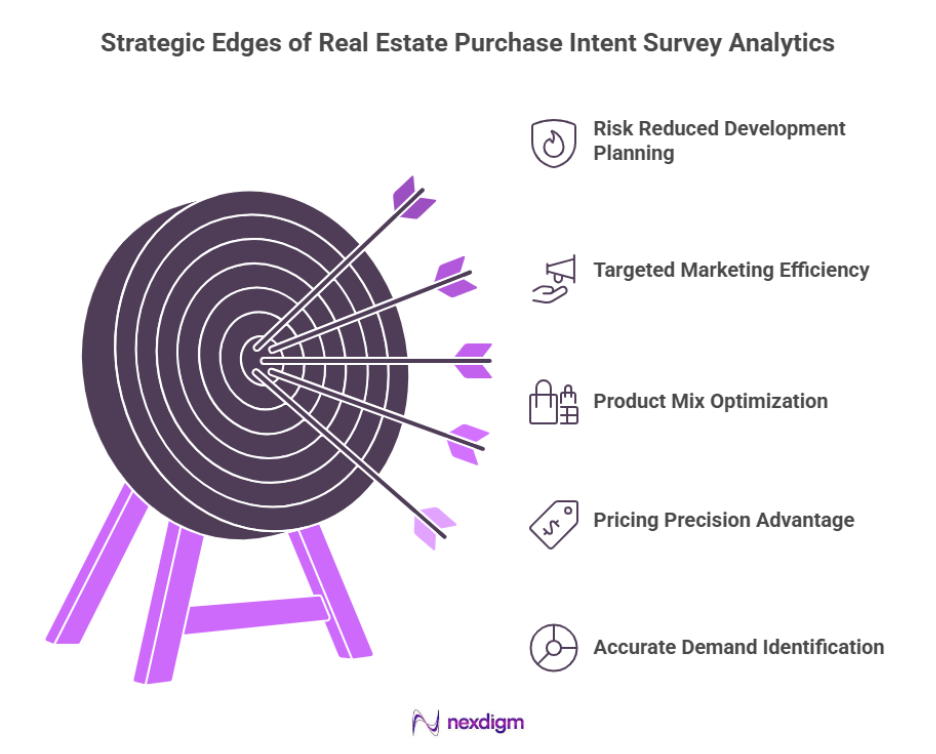 Strategic Edges of Real Estate Purchase Intent Survey Analytics

Risk Reduced Development Planning

Targeted Marketing Efficiency

Product Mix Optimization

Pricing Precision Advantage

Accurate Demand Identification

nexdigm